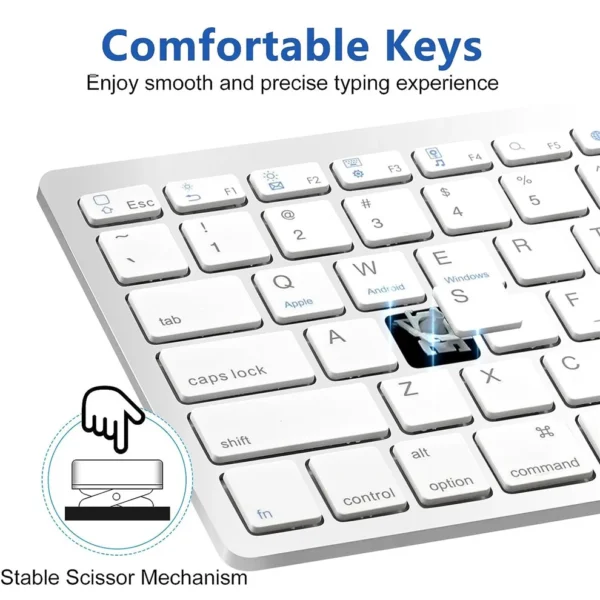 Comfortable Keys

Enjoy smooth and precise typing experience

Esc
F1
F2
F3
F4
F5
~
`
!
1
@
2
#
3
$
4
%
5
tab
Q
Apple
W
Android
E
Windows
R
caps lock
A
S
F
shift
Z
X
C
fn
control
alt
option
⌘
command

Stable Scissor Mechanism